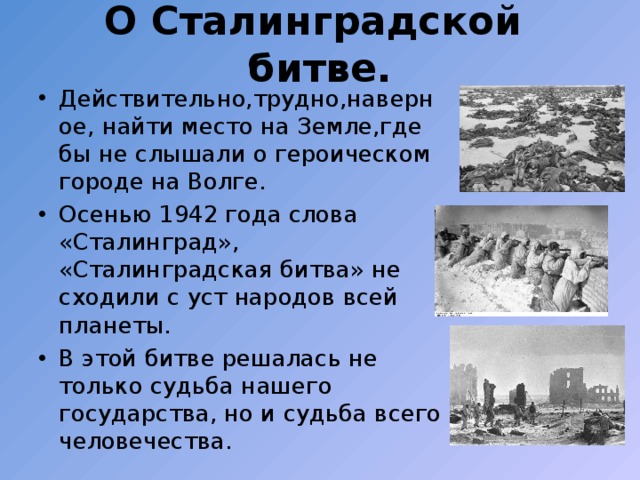 О Сталинградской битве.

• Действительно,трудно,наверное, найти место на Земле,где бы не слышали о героическом городе на Волге.

• Осенью 1942 года слова «Сталинград», «Сталинградская битва» не сходили с уст народов всей планеты.

• В этой битве решалась не только судьба нашего государства, но и судьба всего человечества.